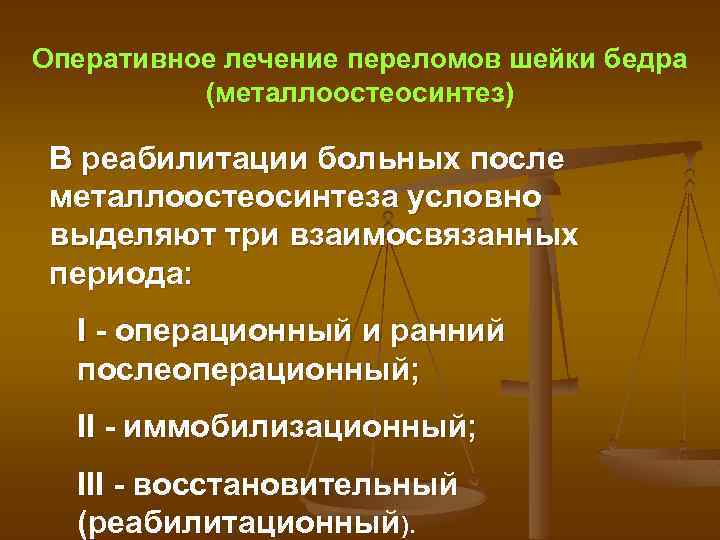 Оперативное лечение переломов шейки бедра (металлоостеосинтез)

В реабилитации больных после металлоостеосинтеза условно выделяют три взаимосвязанных периода:

I - операционный и ранний послеоперационный;

II - иммобилизационный;

III - восстановительный (реабилитационный).